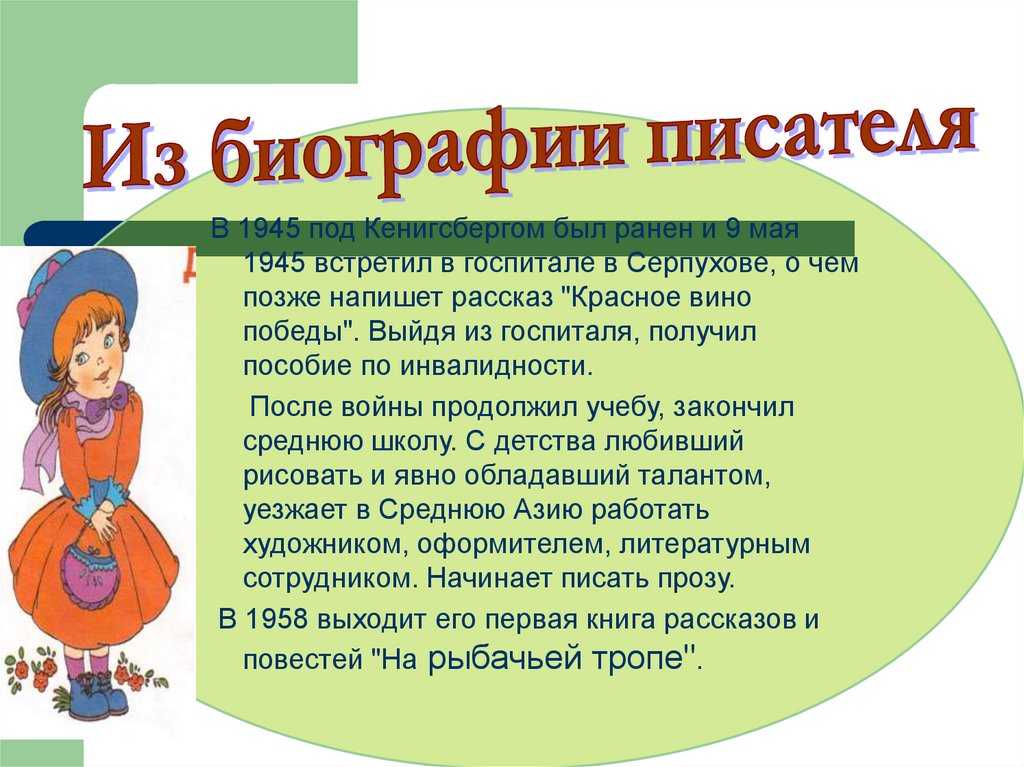 Из биографии писателя

В 1945 под Кенигсбергом был ранен и 9 мая 1945 встретил в госпитале в Серпухове, о чем позже напишет рассказ "Красное вино победы". Выйдя из госпиталя, получил пособие по инвалидности.

После войны продолжил учебу, закончил среднюю школу. С детства любивший рисовать и явно обладавший талантом, уезжает в Среднюю Азию работать художником, оформителем, литературным сотрудником. Начинает писать прозу.

В 1958 выходит его первая книга рассказов и повестей "На рыбачьей тропе".